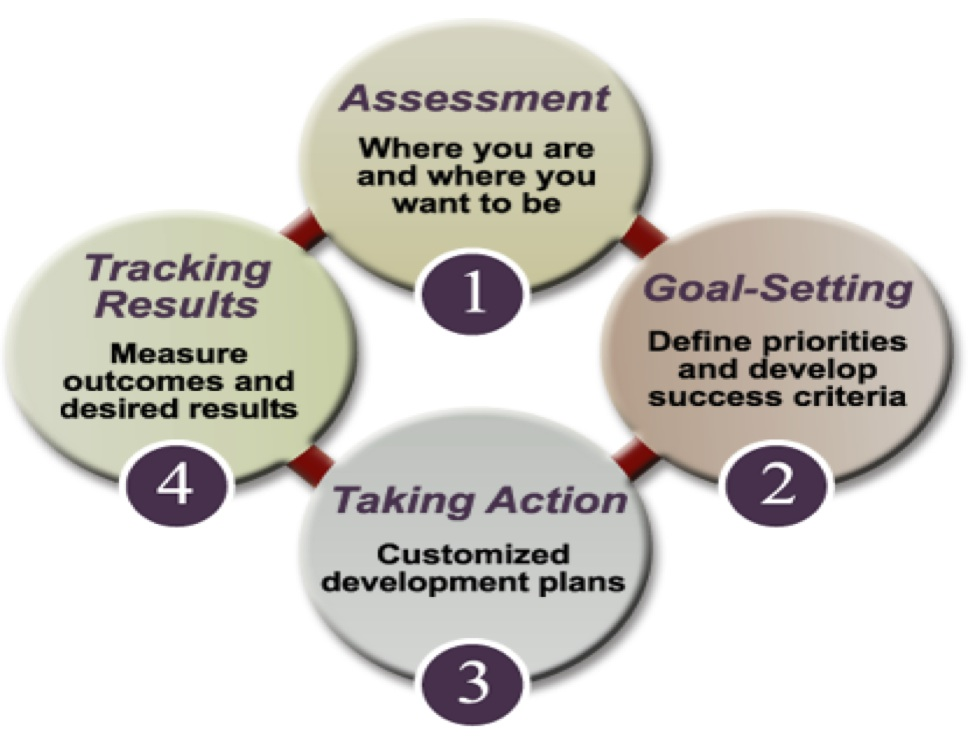 Assessment
Where you are and where you want to be
1

Goal-Setting
Define priorities and develop success criteria
2

Taking Action
Customized development plans
3

Tracking Results
Measure outcomes and desired results
4